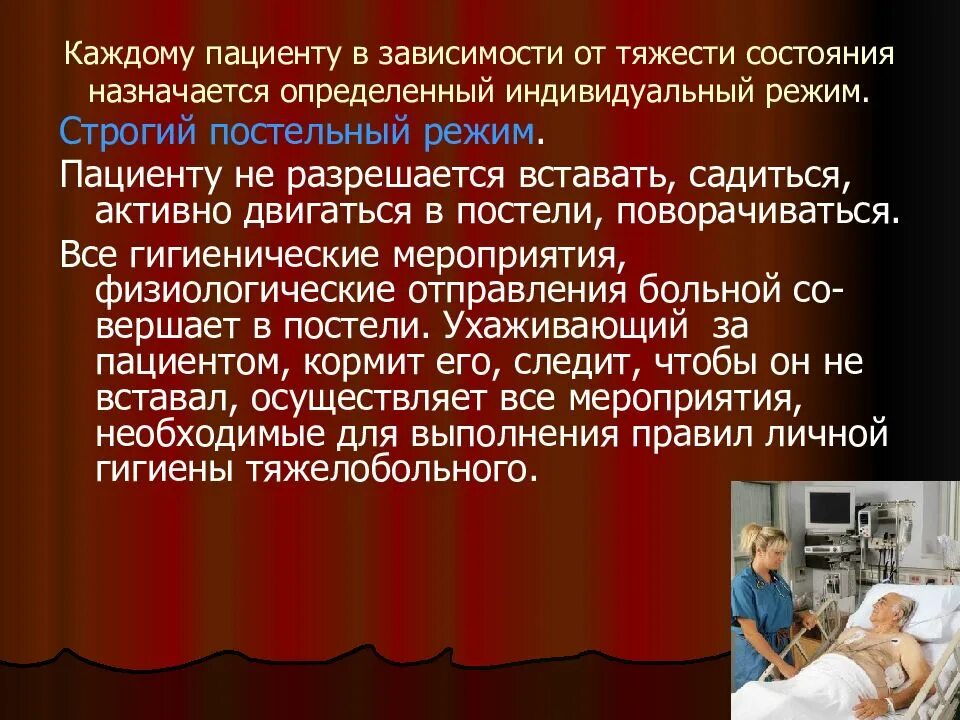 Каждому пациенту в зависимости от тяжести состояния назначается определенный индивидуальный режим.

Строгий постельный режим.

Пациенту не разрешается вставать, садиться, активно двигаться в постели, поворачиваться.

Все гигиенические мероприятия, физиологические отправления больной совершает в постели. Ухаживающий за пациентом, кормит его, следит, чтобы он не вставал, осуществляет все мероприятия, необходимые для выполнения правил личной гигиены тяжелобольного.